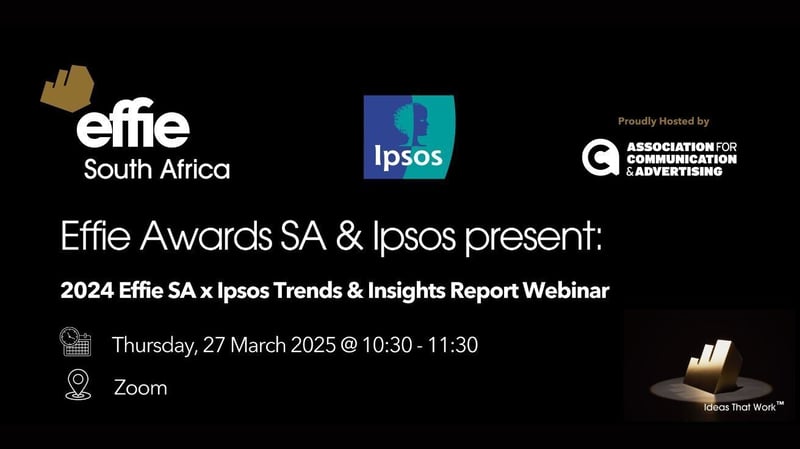 effie
South Africa

Ipsos

Proudly Hosted by

ASSOCIATION FOR COMMUNICATION & ADVERTISING

Effie Awards SA & Ipsos present:

2024 Effie SA x Ipsos Trends & Insights Report Webinar

Thursday, 27 March 2025 @ 10:30 - 11:30

Zoom

Ideas That Work™